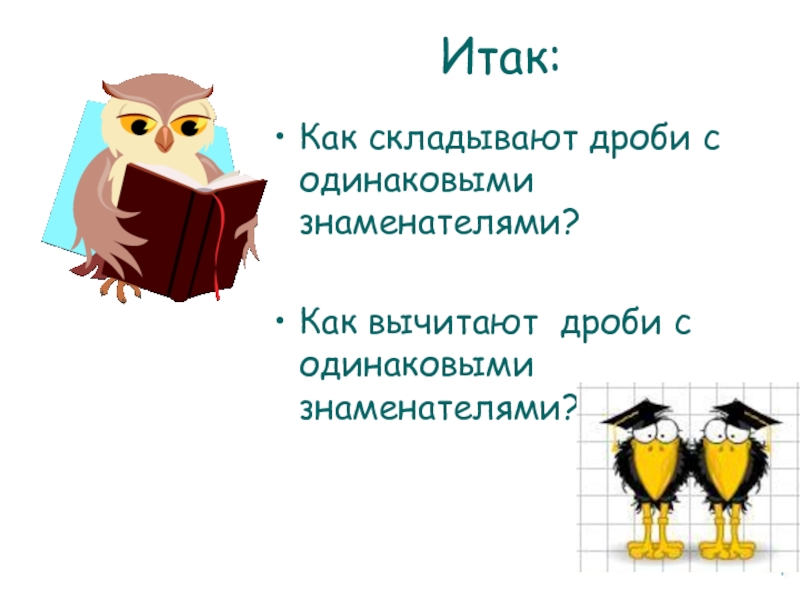 Итак:

• Как складывают дроби с одинаковыми знаменателями?

• Как вычитают дроби с одинаковыми знаменателями?